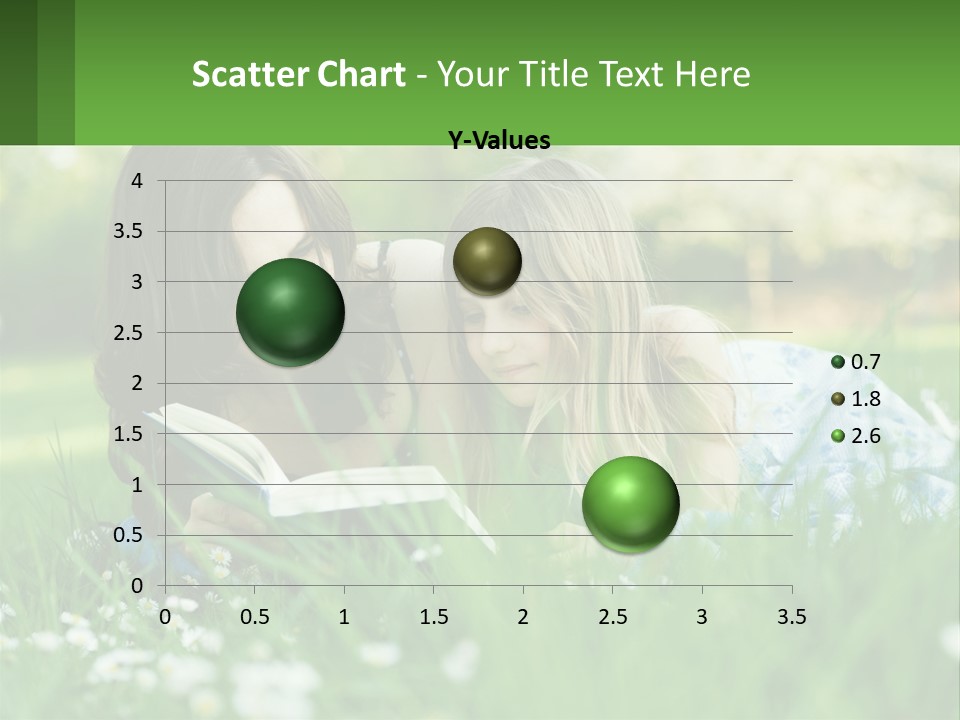 Scatter Chart - Your Title Text Here

Y-Values

4
3.5
3
2.5
2
1.5
1
0.5
0

0 0.5 1 1.5 2 2.5 3 3.5

0.7
1.8
2.6